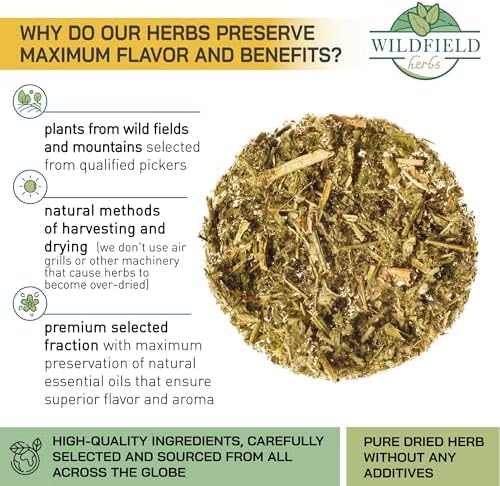 WHY DO OUR HERBS PRESERVE MAXIMUM FLAVOR AND BENEFITS?

WILDFIELD herbs

plants from wild fields and mountains selected from qualified pickers

natural methods of harvesting and drying (we don't use air grills or other machinery that cause herbs to become over-dried)

premium selected fraction with maximum preservation of natural essential oils that ensure superior flavor and aroma

HIGH-QUALITY INGREDIENTS, CAREFULLY SELECTED AND SOURCED FROM ALL ACROSS THE GLOBE

PURE DRIED HERB WITHOUT ANY ADDITIVES